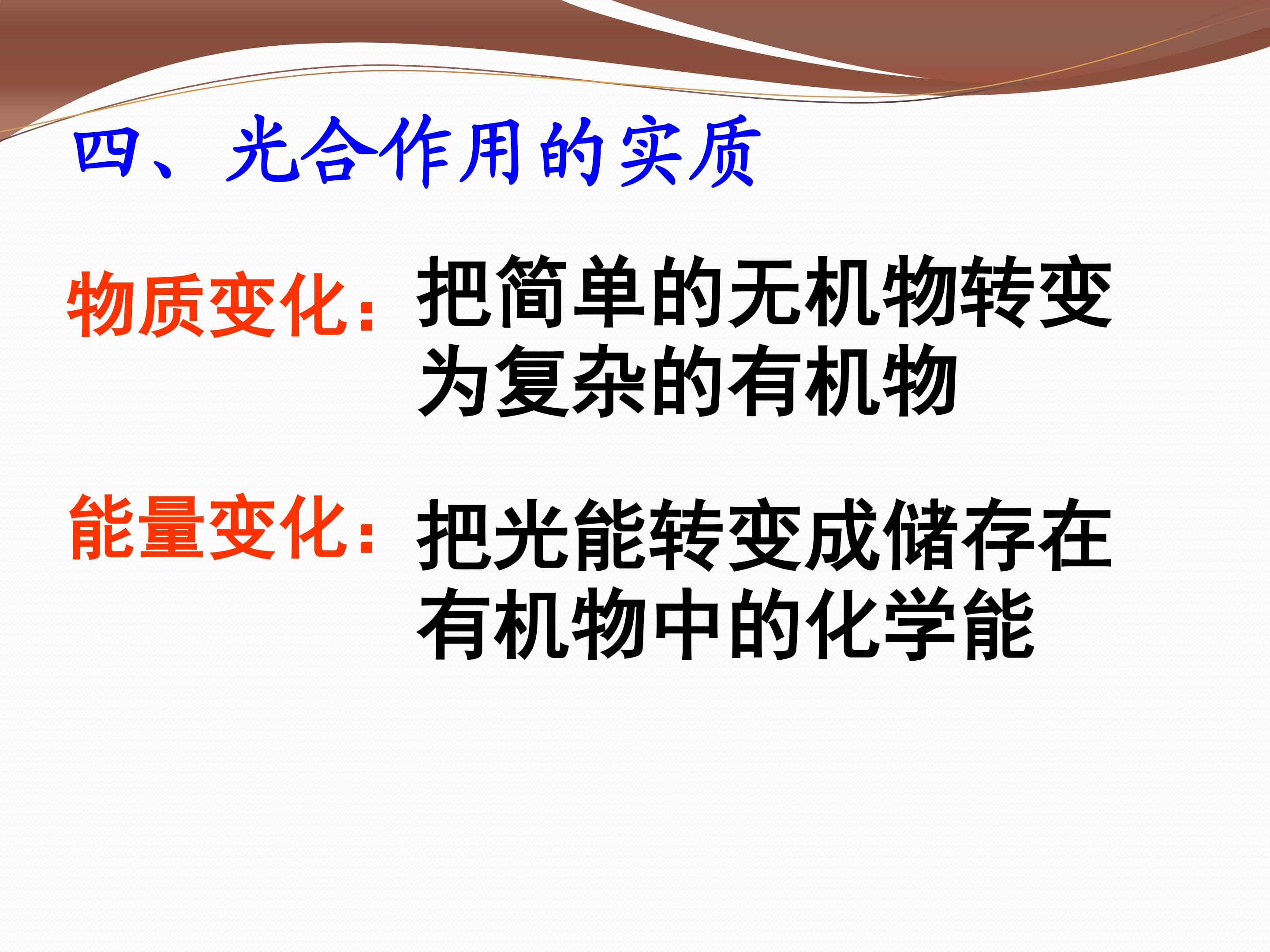 四、光合作用的实质

物质变化：把简单的无机物转变为复杂的有机物

能量变化：把光能转变成储存在有机物中的化学能